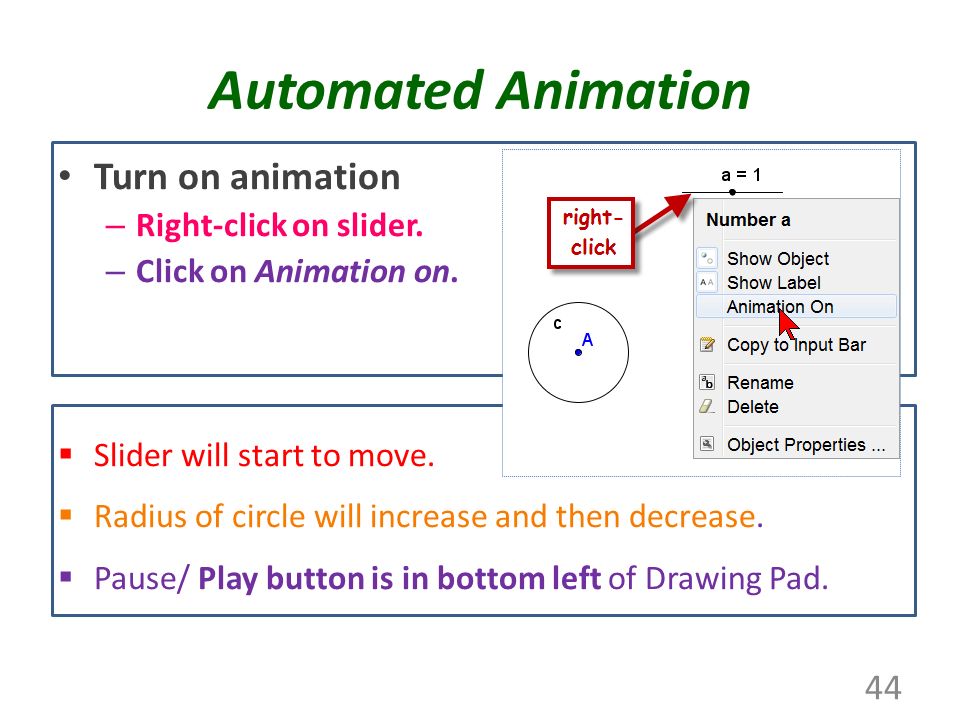 Automated Animation

• Turn on animation
– Right-click on slider.
– Click on Animation on.

a = 1

right-click

Number a
Show Object
Show Label
Animation On
Copy to Input Bar
Rename
Delete
Object Properties ...

c
A

▪ Slider will start to move.
▪ Radius of circle will increase and then decrease.
▪ Pause/ Play button is in bottom left of Drawing Pad.

44